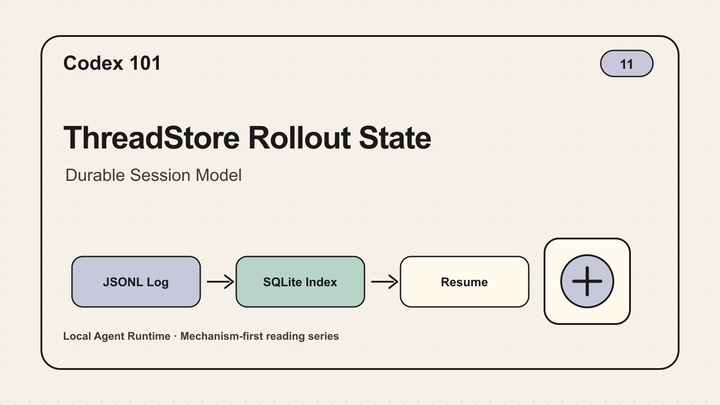 Codex 101

11

ThreadStore Rollout State

Durable Session Model

JSONL Log

SQLite Index

Resume

Local Agent Runtime · Mechanism-first reading series